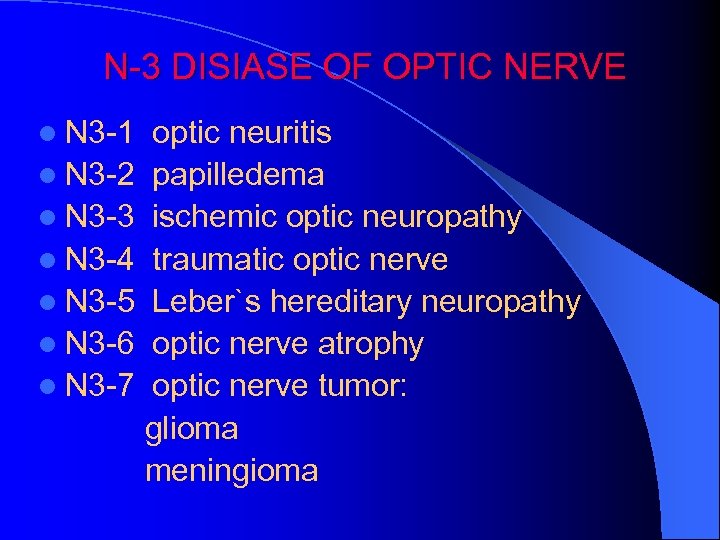 N-3 DISIASE OF OPTIC NERVE

- N3-1 optic neuritis
- N3-2 papilledema
- N3-3 ischemic optic neuropathy
- N3-4 traumatic optic nerve
- N3-5 Leber`s hereditary neuropathy
- N3-6 optic nerve atrophy
- N3-7 optic nerve tumor:
  glioma
  meningioma